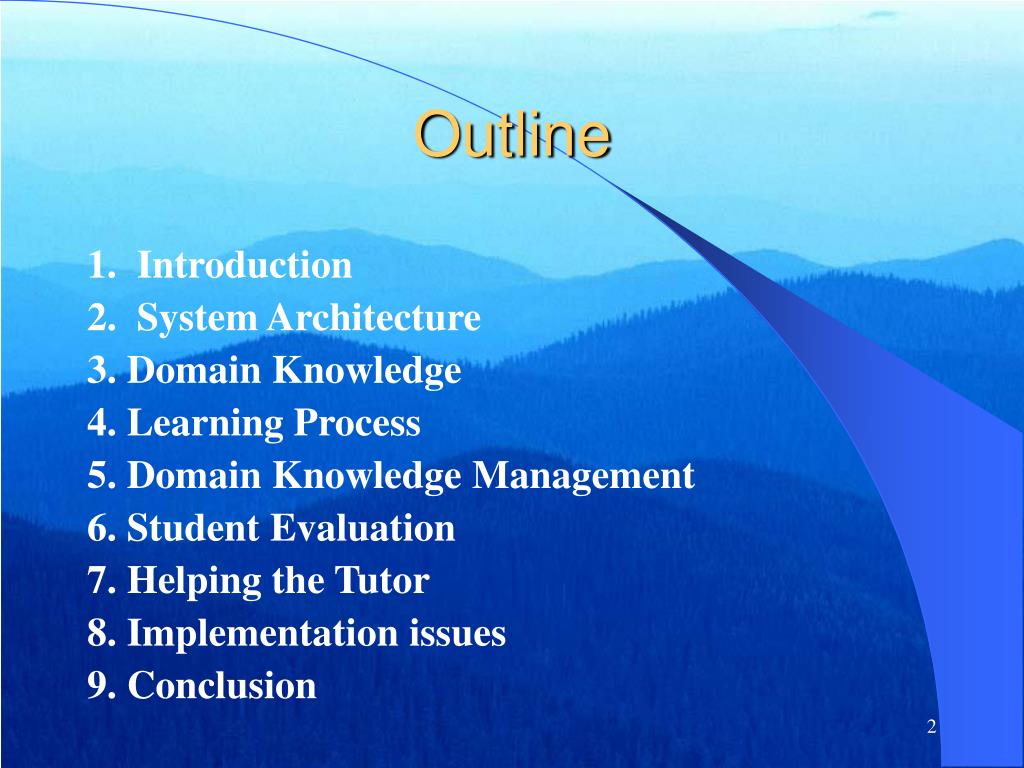 Outline

1. Introduction
2. System Architecture
3. Domain Knowledge
4. Learning Process
5. Domain Knowledge Management
6. Student Evaluation
7. Helping the Tutor
8. Implementation issues
9. Conclusion

2